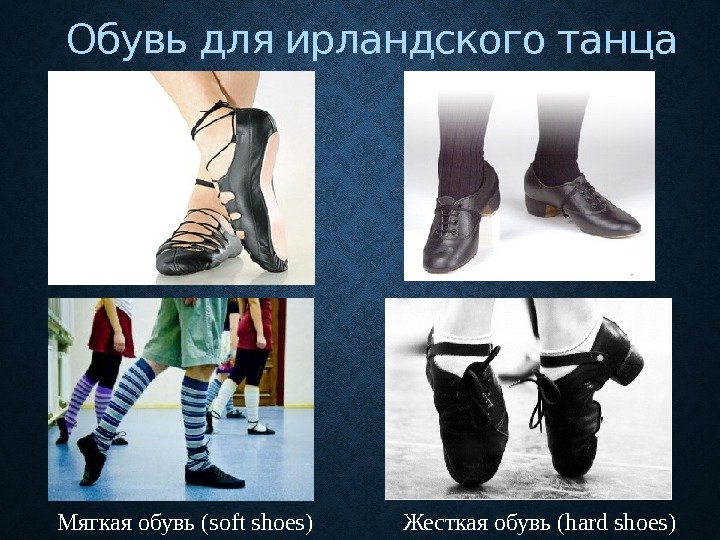 Обувь для ирландского танца

Мягкая обувь (soft shoes)

Жесткая обувь (hard shoes)